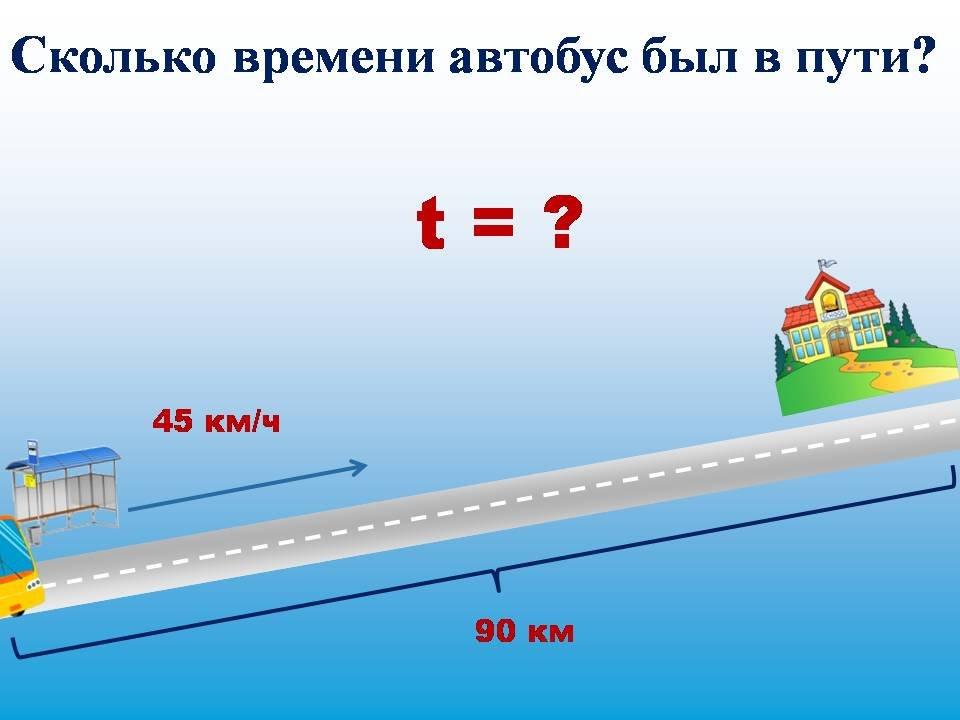 Сколько времени автобус был в пути?

t = ?

45 км/ч

90 км